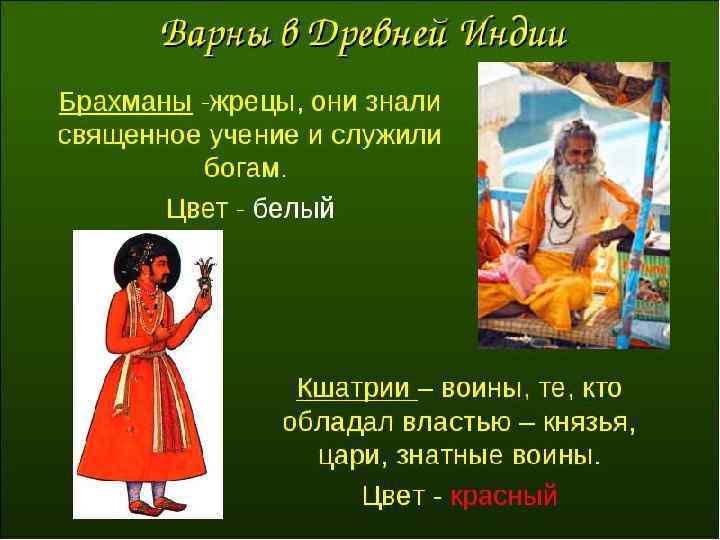 Варны в Древней Индии

Брахманы -жрецы, они знали священное учение и служили богам.

Цвет - белый

Кшатрии – воины, те, кто обладал властью – князья, цари, знатные воины.

Цвет - красный